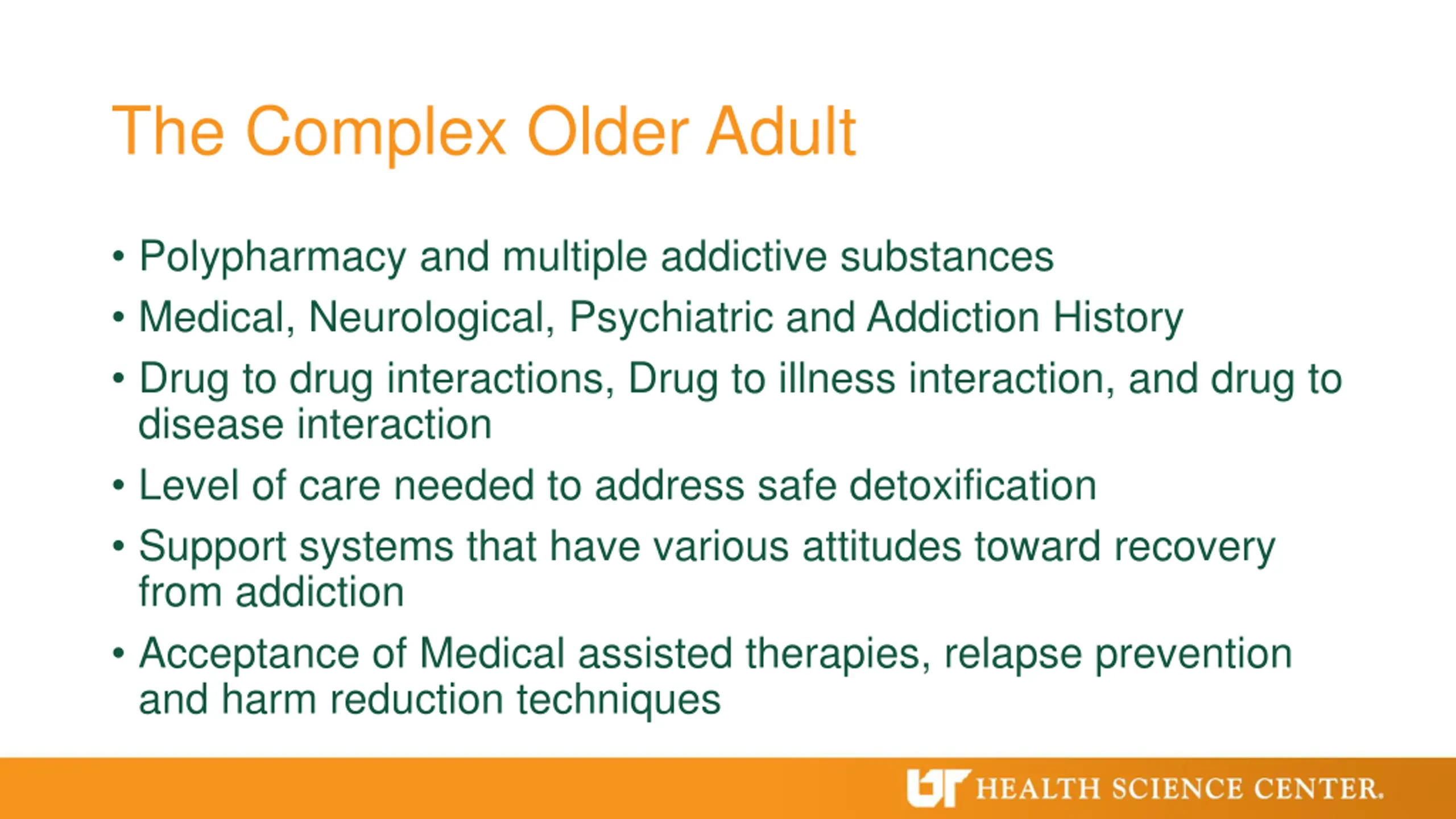 The Complex Older Adult

• Polypharmacy and multiple addictive substances
• Medical, Neurological, Psychiatric and Addiction History
• Drug to drug interactions, Drug to illness interaction, and drug to disease interaction
• Level of care needed to address safe detoxification
• Support systems that have various attitudes toward recovery from addiction
• Acceptance of Medical assisted therapies, relapse prevention and harm reduction techniques

UT HEALTH SCIENCE CENTER.